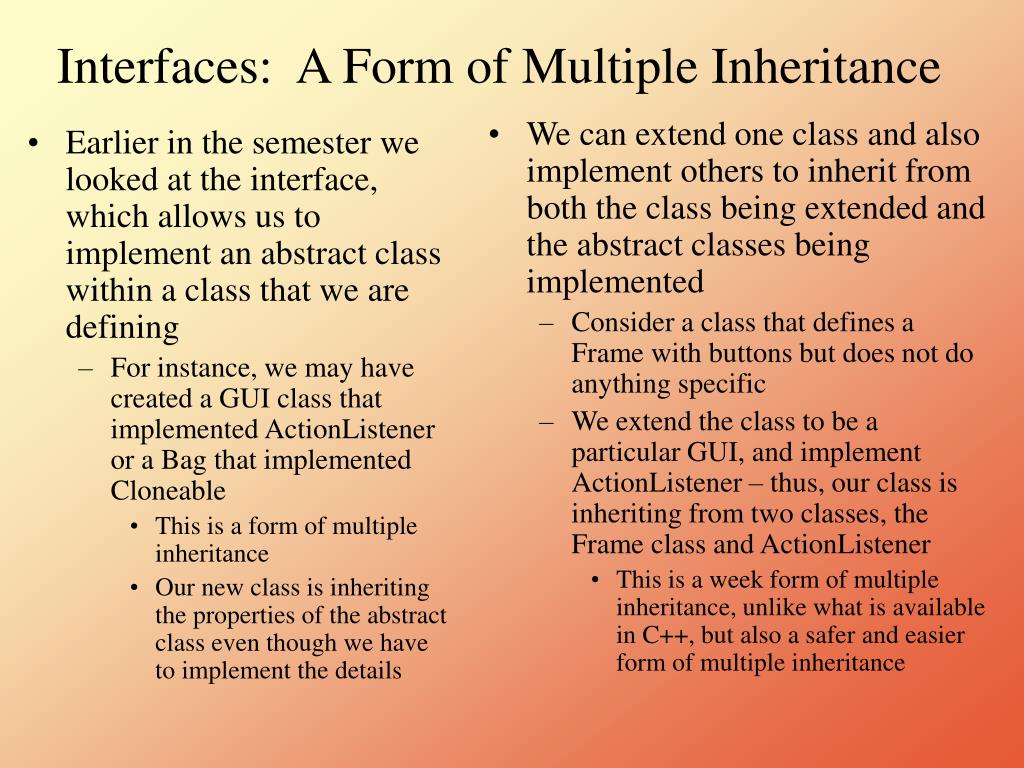 Interfaces:  A Form of Multiple Inheritance

• Earlier in the semester we looked at the interface, which allows us to implement an abstract class within a class that we are defining
  – For instance, we may have created a GUI class that implemented ActionListener or a Bag that implemented Cloneable
    • This is a form of multiple inheritance
    • Our new class is inheriting the properties of the abstract class even though we have to implement the details

• We can extend one class and also implement others to inherit from both the class being extended and the abstract classes being implemented
  – Consider a class that defines a Frame with buttons but does not do anything specific
  – We extend the class to be a particular GUI, and implement ActionListener – thus, our class is inheriting from two classes, the Frame class and ActionListener
    • This is a week form of multiple inheritance, unlike what is available in C++, but also a safer and easier form of multiple inheritance